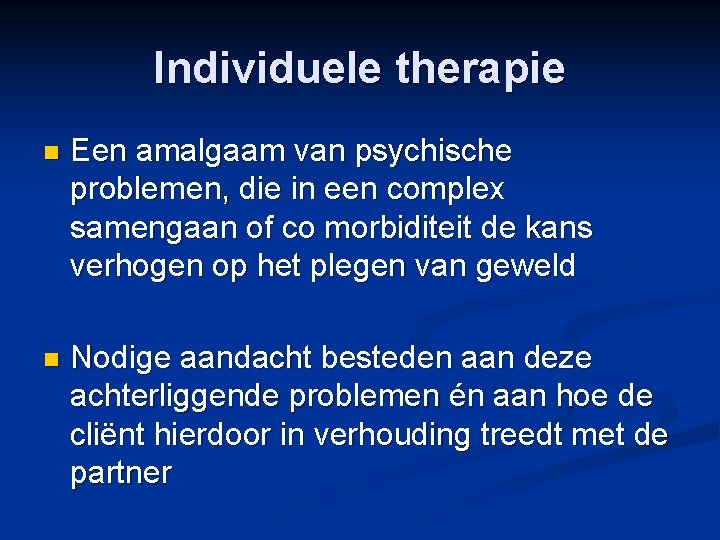 Individuele therapie

Een amalgaam van psychische problemen, die in een complex samengaan of co morbiditeit de kans verhogen op het plegen van geweld

Nodige aandacht besteden aan deze achterliggende problemen én aan hoe de cliënt hierdoor in verhouding treedt met de partner